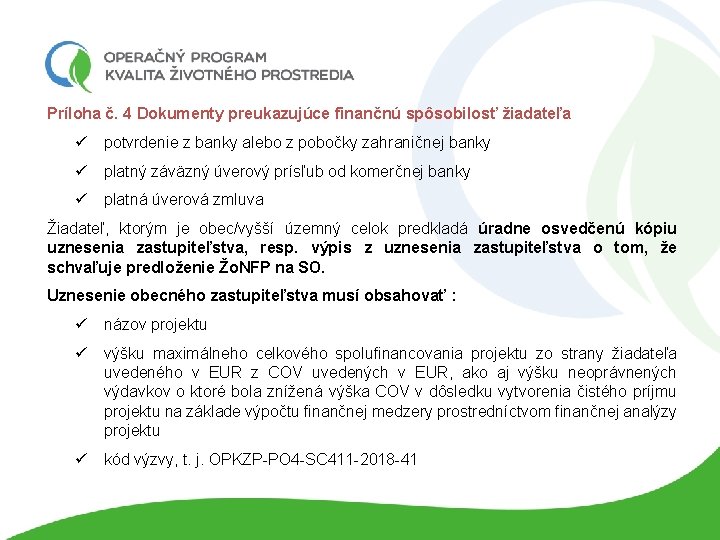 OPERAČNÝ PROGRAM
KVALITA ŽIVOTNÉHO PROSTREDIA

Príloha č. 4 Dokumenty preukazujúce finančnú spôsobilosť žiadateľa

✓ potvrdenie z banky alebo z pobočky zahraničnej banky

✓ platný záväzný úverový prísľub od komerčnej banky

✓ platná úverová zmluva

Žiadateľ, ktorým je obec/vyšší územný celok predkladá úradne osvedčenú kópiu uznesenia zastupiteľstva, resp. výpis z uznesenia zastupiteľstva o tom, že schvaľuje predloženie ŽoNFP na SO.

Uznesenie obecného zastupiteľstva musí obsahovať :

✓ názov projektu

✓ výšku maximálneho celkového spolufinancovania projektu zo strany žiadateľa uvedeného v EUR z COV uvedených v EUR, ako aj výšku neoprávnených výdavkov o ktoré bola znížená výška COV v dôsledku vytvorenia čistého príjmu projektu na základe výpočtu finančnej medzery prostredníctvom finančnej analýzy projektu

✓ kód výzvy, t. j. OPKZP-PO4-SC411-2018-41